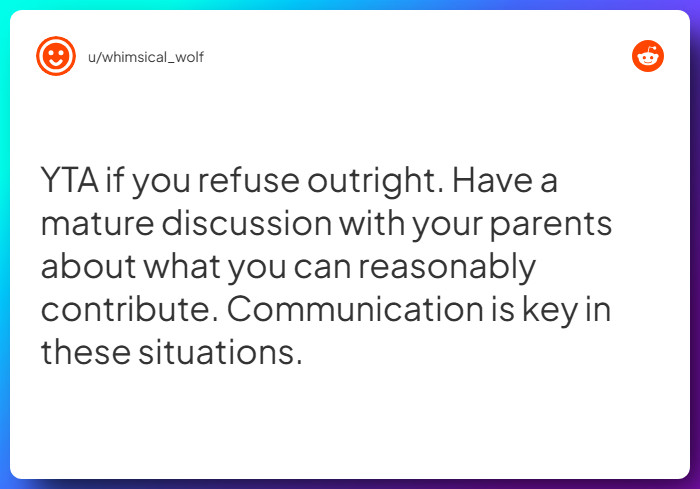 u/whimsical_wolf

YTA if you refuse outright. Have a mature discussion with your parents about what you can reasonably contribute. Communication is key in these situations.